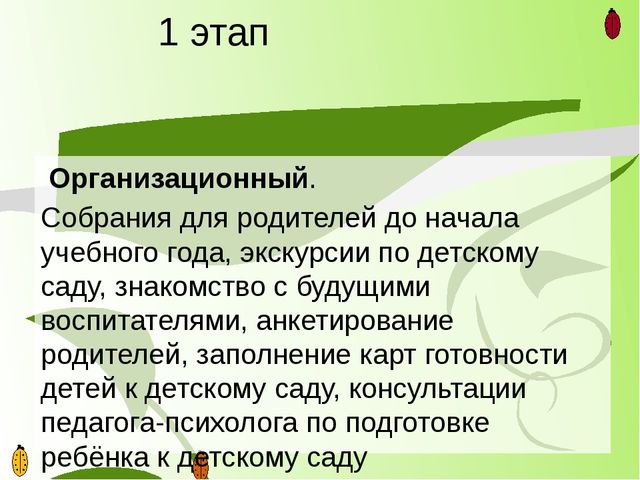 1 этап

Организационный.

Собрания для родителей до начала учебного года, экскурсии по детскому саду, знакомство с будущими воспитателями, анкетирование родителей, заполнение карт готовности детей к детскому саду, консультации педагога-психолога по подготовке ребёнка к детскому саду